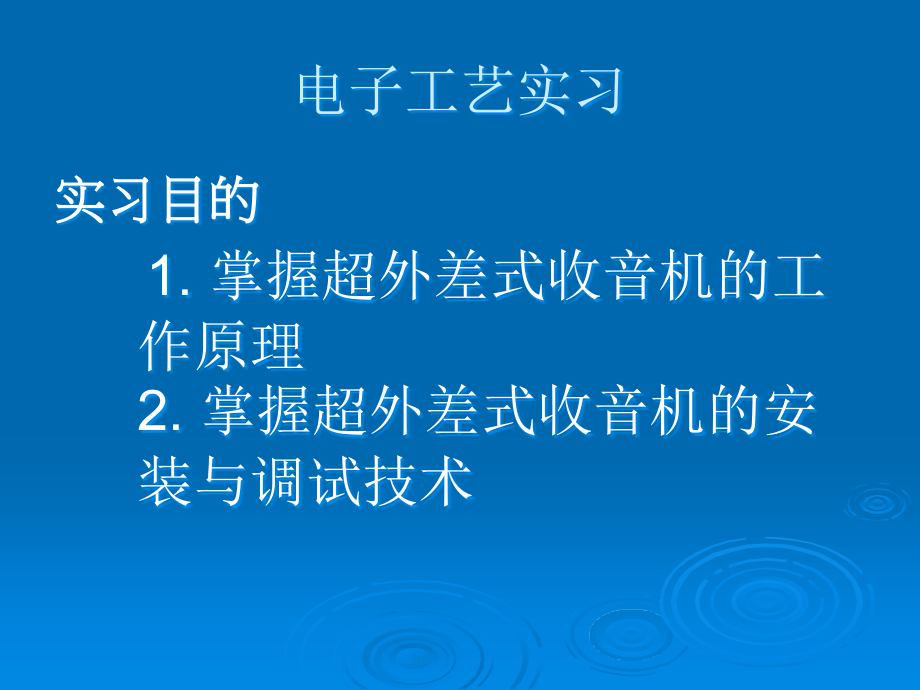 电子工艺实习

实习目的

1. 掌握超外差式收音机的工作原理

2. 掌握超外差式收音机的安装与调试技术